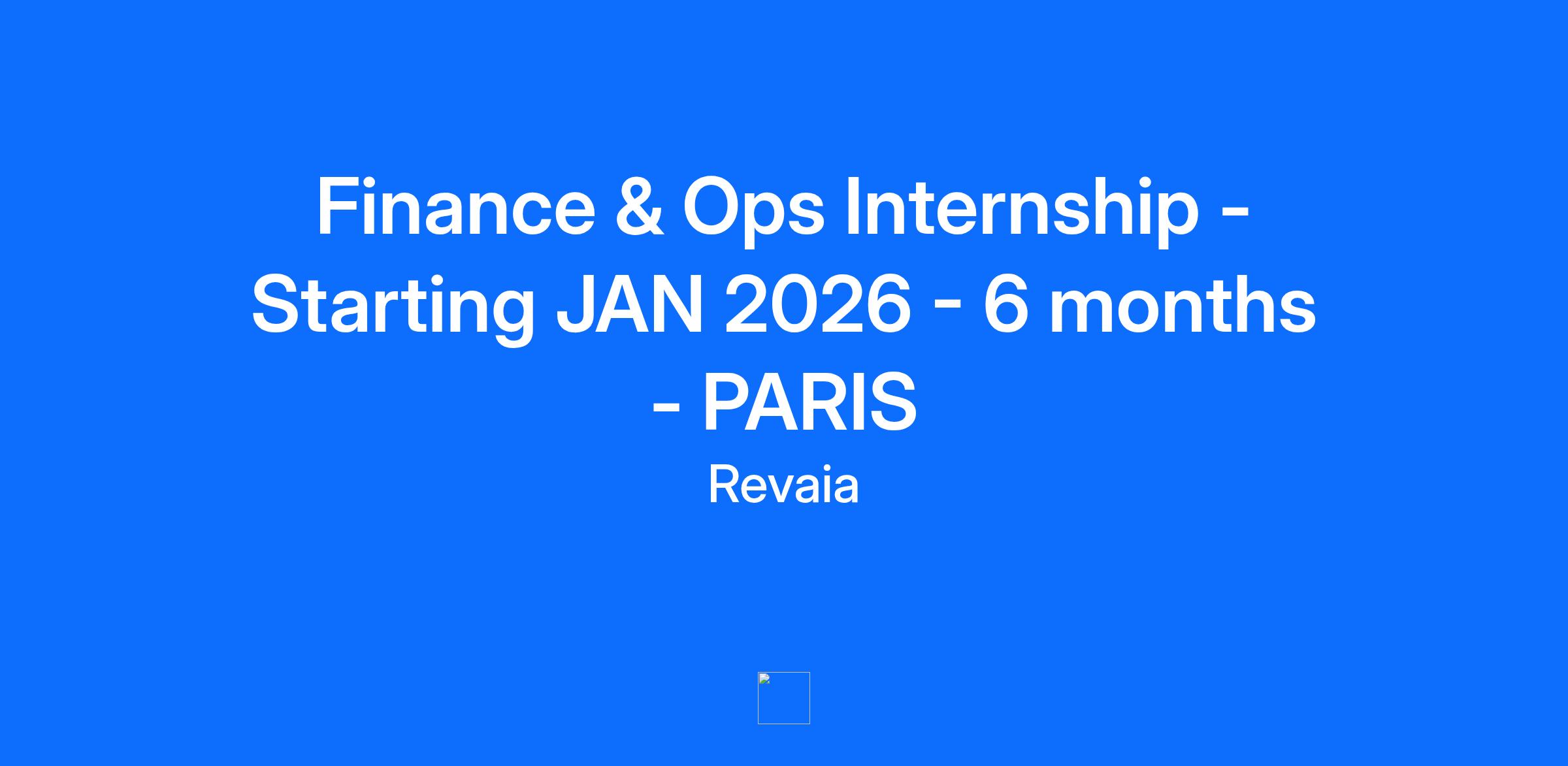 Finance & Ops Internship - Starting JAN 2026 - 6 months - PARIS

Revaia